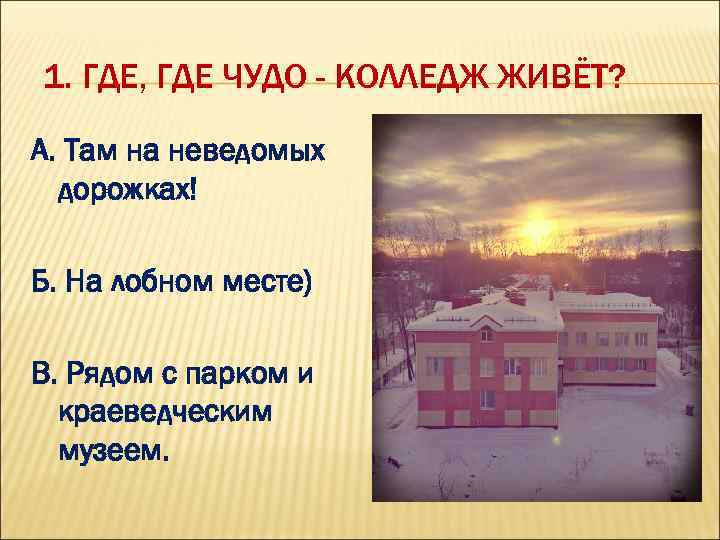 1. ГДЕ, ГДЕ ЧУДО - КОЛЛЕДЖ ЖИВЁТ?

А. Там на неведомых дорожках!

Б. На лобном месте)

В. Рядом с парком и краеведческим музеем.